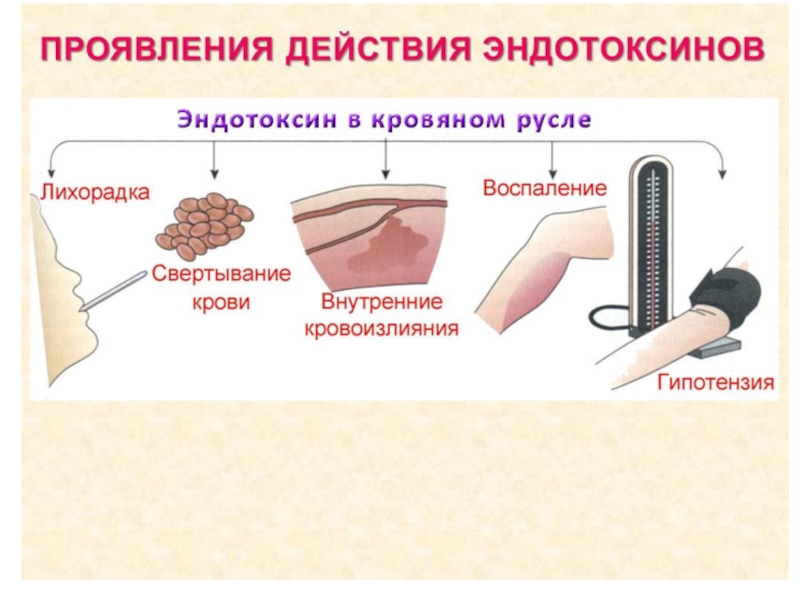 ПРОЯВЛЕНИЯ ДЕЙСТВИЯ ЭНДОТОКСИНОВ

Эндотоксин в кровяном русле

Лихорадка

Свертывание крови

Внутренние кровоизлияния

Воспаление

Гипотензия